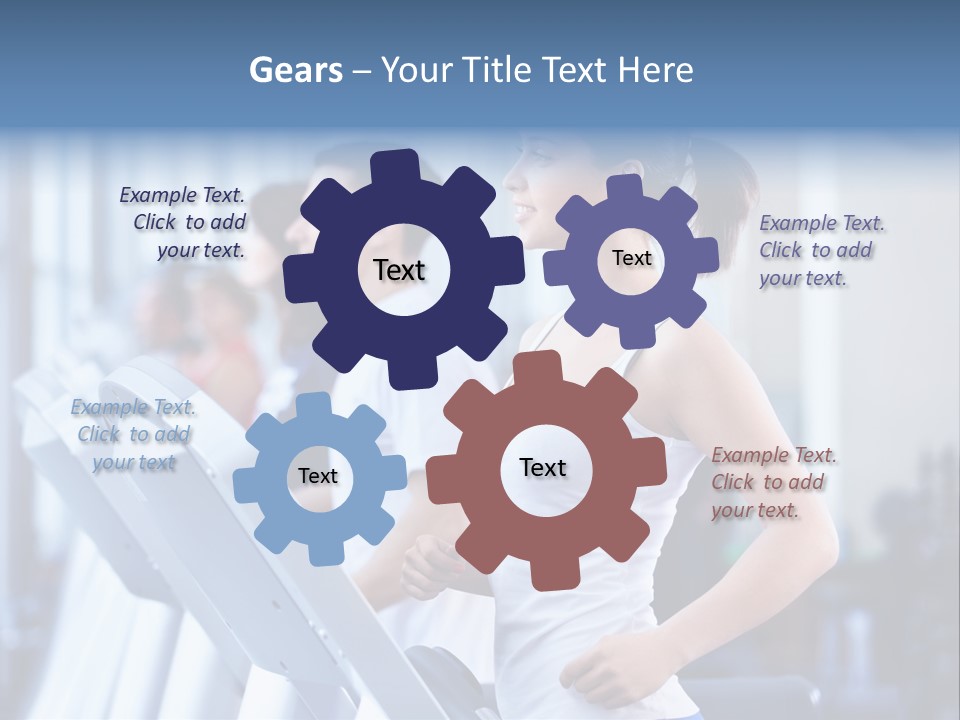 Gears – Your Title Text Here

Example Text. Click to add your text.

Text

Text

Example Text. Click to add your text.

Example Text. Click to add your text

Text

Text

Example Text. Click to add your text.